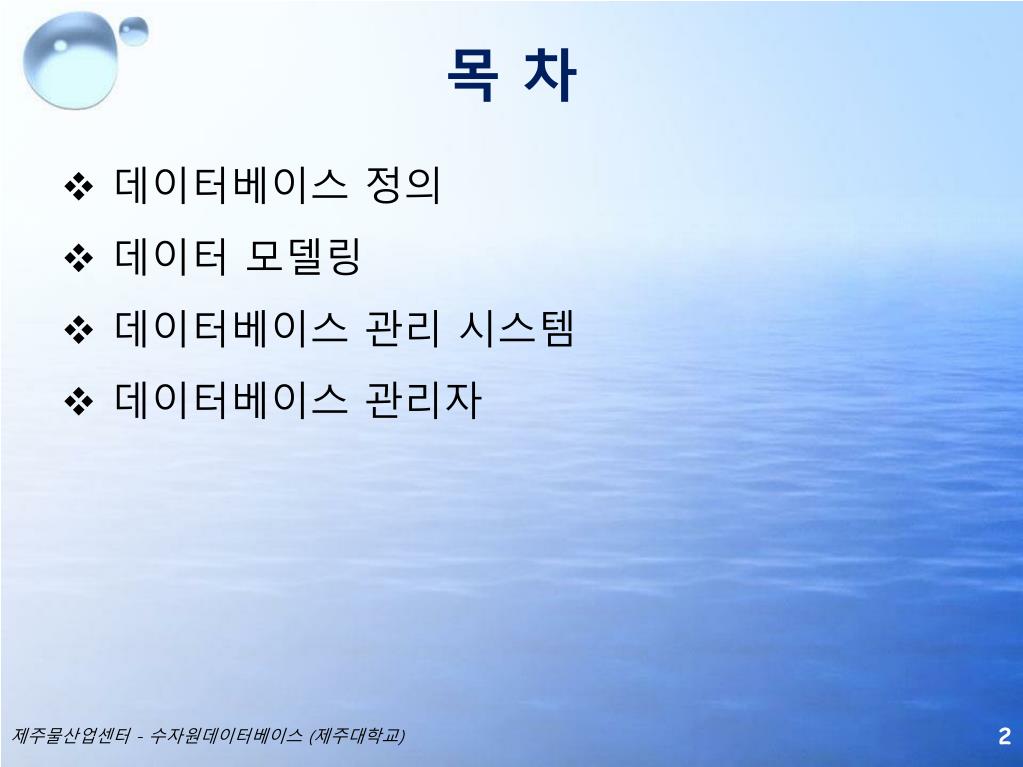 목 차

❖ 데이터베이스 정의
❖ 데이터 모델링
❖ 데이터베이스 관리 시스템
❖ 데이터베이스 관리자

제주물산업센터 - 수자원데이터베이스 (제주대학교)

2